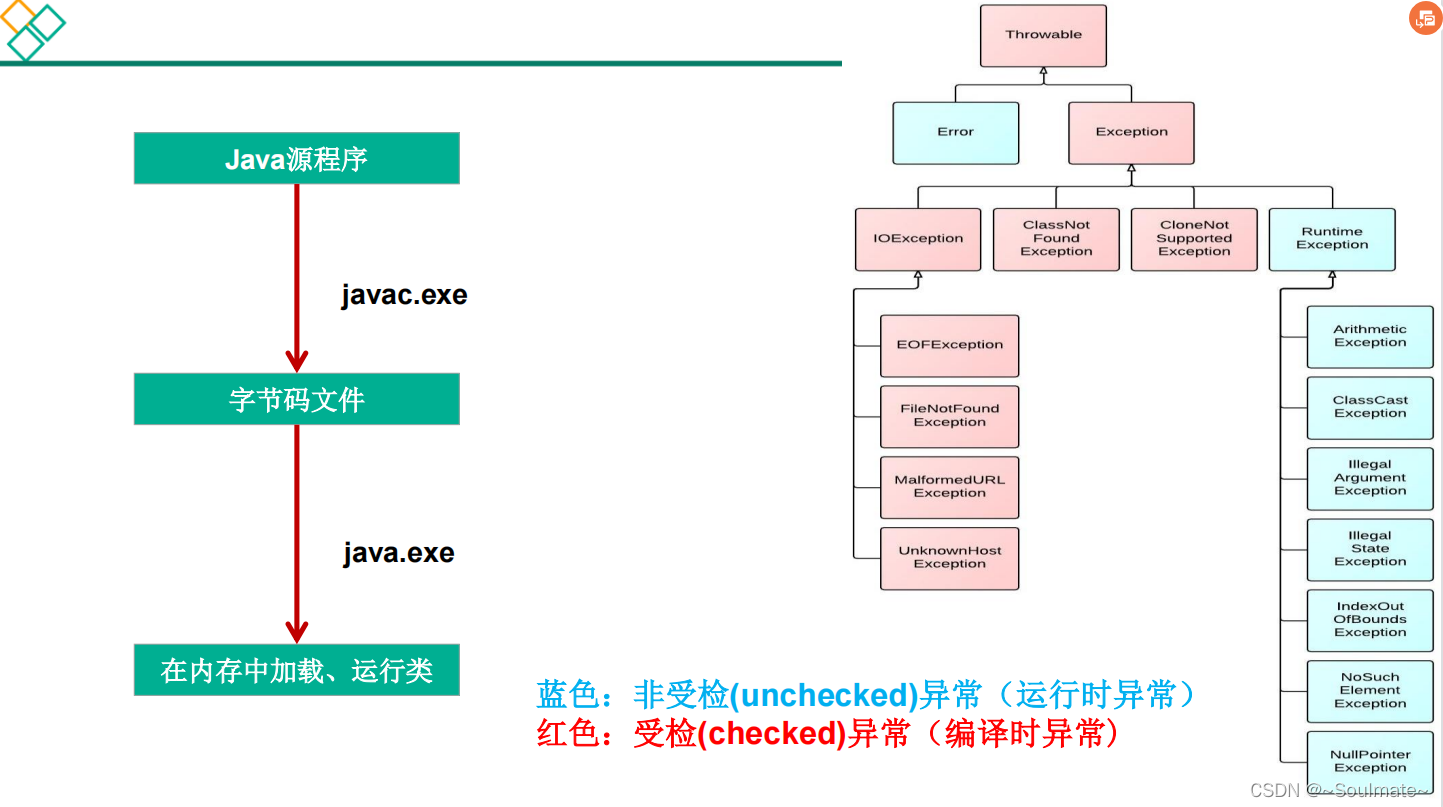 Java源程序

javac.exe

字节码文件

java.exe

在内存中加载、运行类

Throwable

Error

Exception

IOException

ClassNot Found Exception

CloneNot Supported Exception

Runtime Exception

EOFException

FileNotFound Exception

MalformedURL Exception

UnknownHost Exception

Arithmetic Exception

ClassCast Exception

Illegal Argument Exception

Illegal State Exception

IndexOut OfBounds Exception

NoSuch Element Exception

NullPointer Exception

蓝色：非受检(unchecked)异常（运行时异常）
红色：受检(checked)异常（编译时异常）

CSDN @~Soulmate~